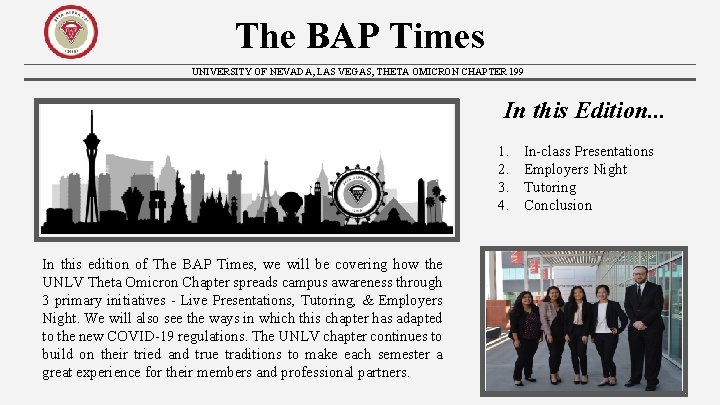 The BAP Times

UNIVERSITY OF NEVADA, LAS VEGAS, THETA OMICRON CHAPTER 199

In this Edition...

1. In-class Presentations
2. Employers Night
3. Tutoring
4. Conclusion

In this edition of The BAP Times, we will be covering how the UNLV Theta Omicron Chapter spreads campus awareness through 3 primary initiatives - Live Presentations, Tutoring, & Employers Night. We will also see the ways in which this chapter has adapted to the new COVID-19 regulations. The UNLV chapter continues to build on their tried and true traditions to make each semester a great experience for their members and professional partners.